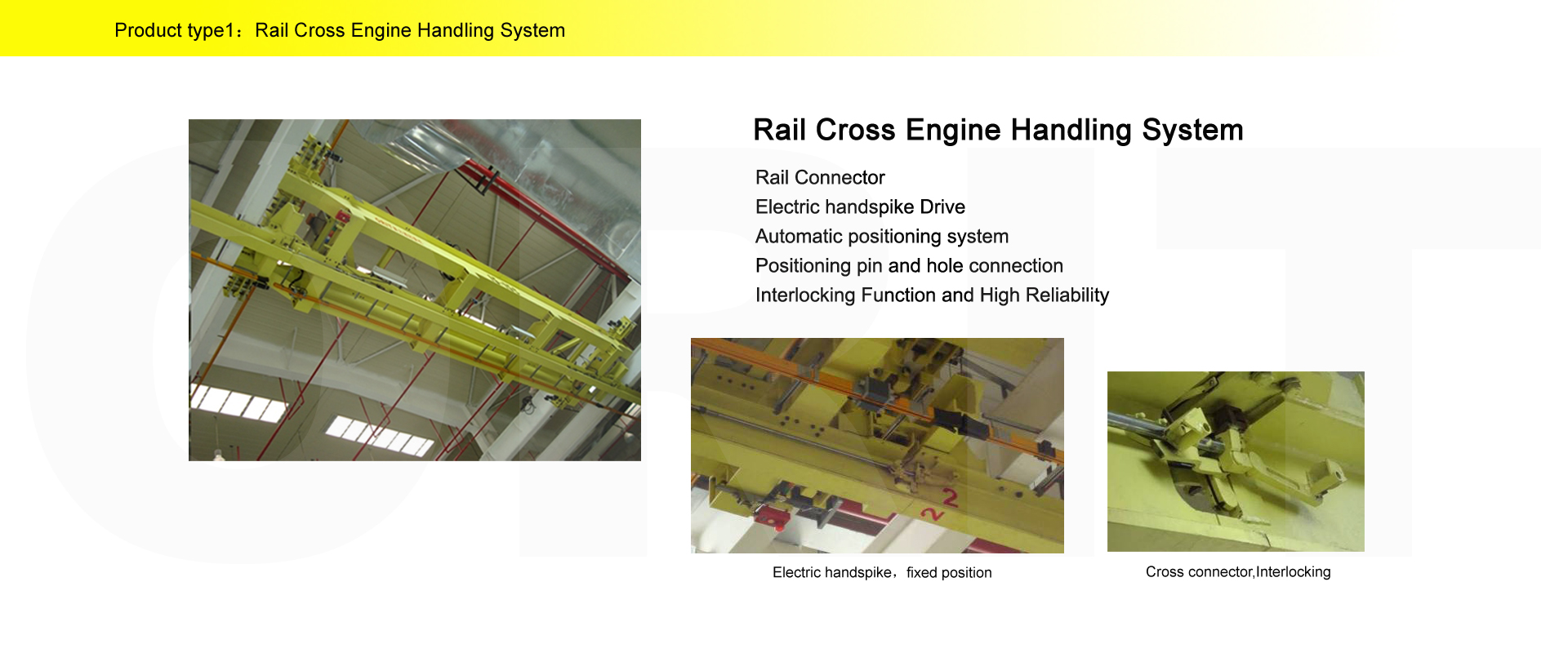 Product type1：Rail Cross Engine Handling System

Rail Cross Engine Handling System

Rail Connector
Electric handspike Drive
Automatic positioning system
Positioning pin and hole connection
Interlocking Function and High Reliability

2
2

Electric handspike，fixed position

Cross connector,Interlocking